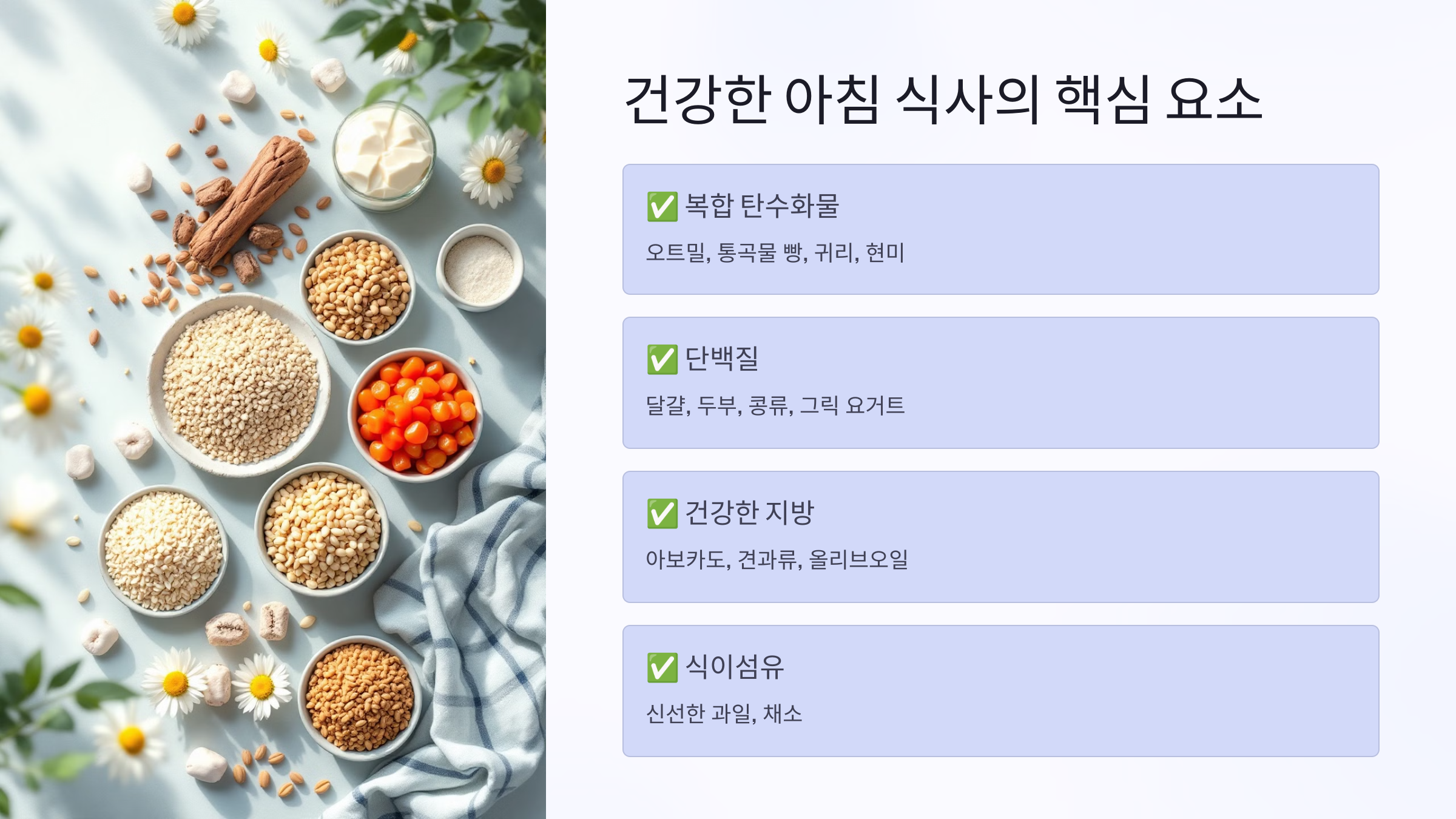 건강한 아침 식사의 핵심 요소

✅ 복합 탄수화물

오트밀, 통곡물 빵, 귀리, 현미

✅ 단백질

달걀, 두부, 콩류, 그릭 요거트

✅ 건강한 지방

아보카도, 견과류, 올리브오일

✅ 식이섬유

신선한 과일, 채소